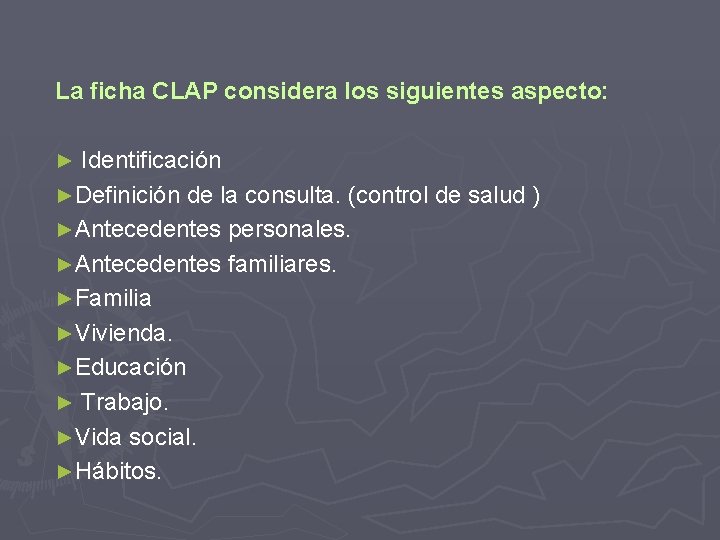 La ficha CLAP considera los siguientes aspecto:

► Identificación
►Definición de la consulta. (control de salud )
►Antecedentes personales.
►Antecedentes familiares.
►Familia
►Vivienda.
►Educación
► Trabajo.
►Vida social.
►Hábitos.